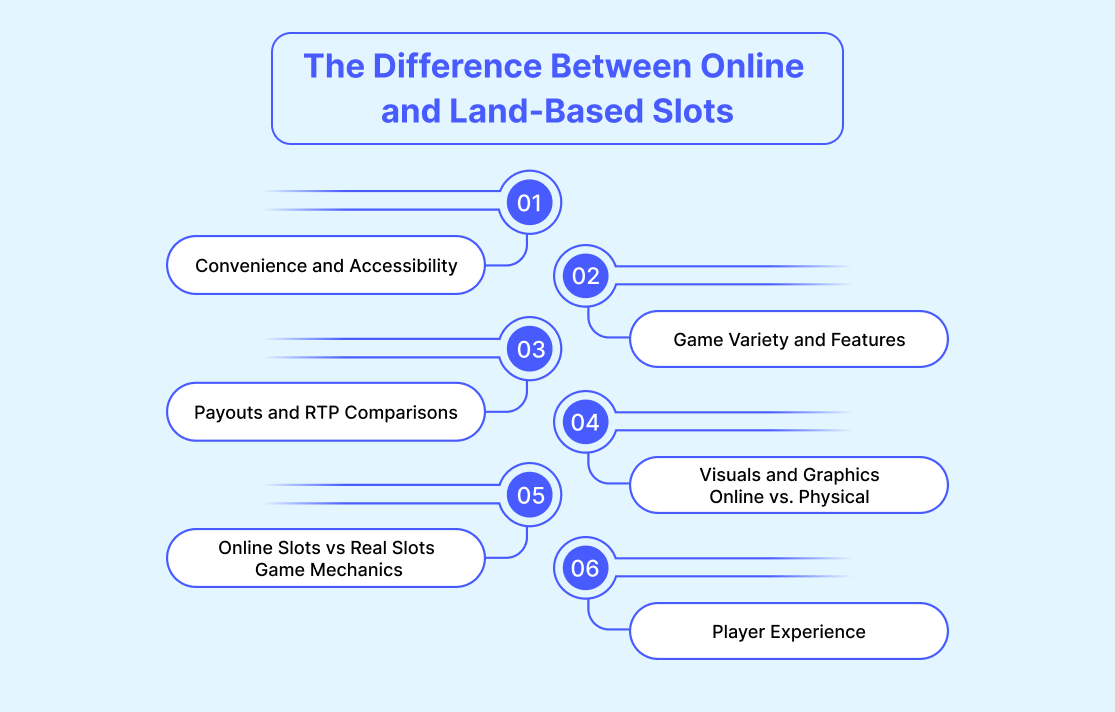 The Difference Between Online and Land-Based Slots

01

Convenience and Accessibility

02

Game Variety and Features

03

Payouts and RTP Comparisons

04

Visuals and Graphics Online vs. Physical

05

Online Slots vs Real Slots Game Mechanics

06

Player Experience